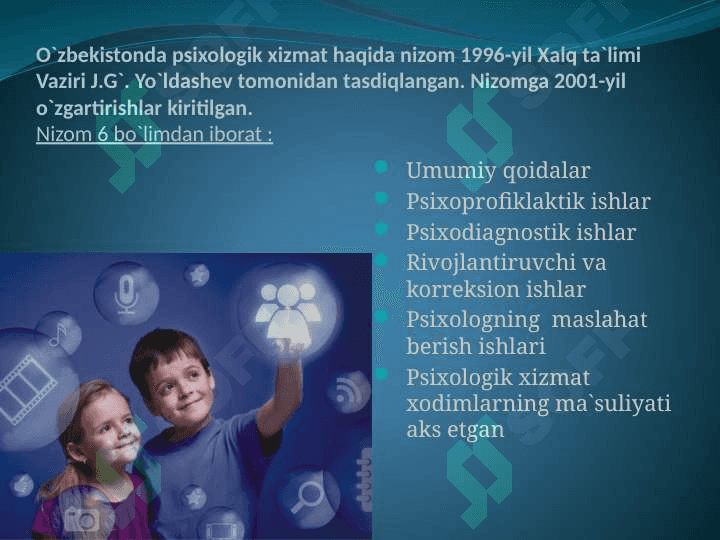 O`zbekistonda psixologik xizmat haqida nizom 1996-yil Xalq ta`limi Vaziri J.G`. Yo`ldashev tomonidan tasdiqlangan. Nizomga 2001-yil o`zgartirishlar kiritilgan.
Nizom 6 bo`limdan iborat :

- Umumiy qoidalar
- Psixoprofiklaktik ishlar
- Psixodiagnostik ishlar
- Rivojlantiruvchi va korreksion ishlar
- Psixologning maslahat berish ishlari
- Psixologik xizmat xodimlarning ma`suliyati aks etgan